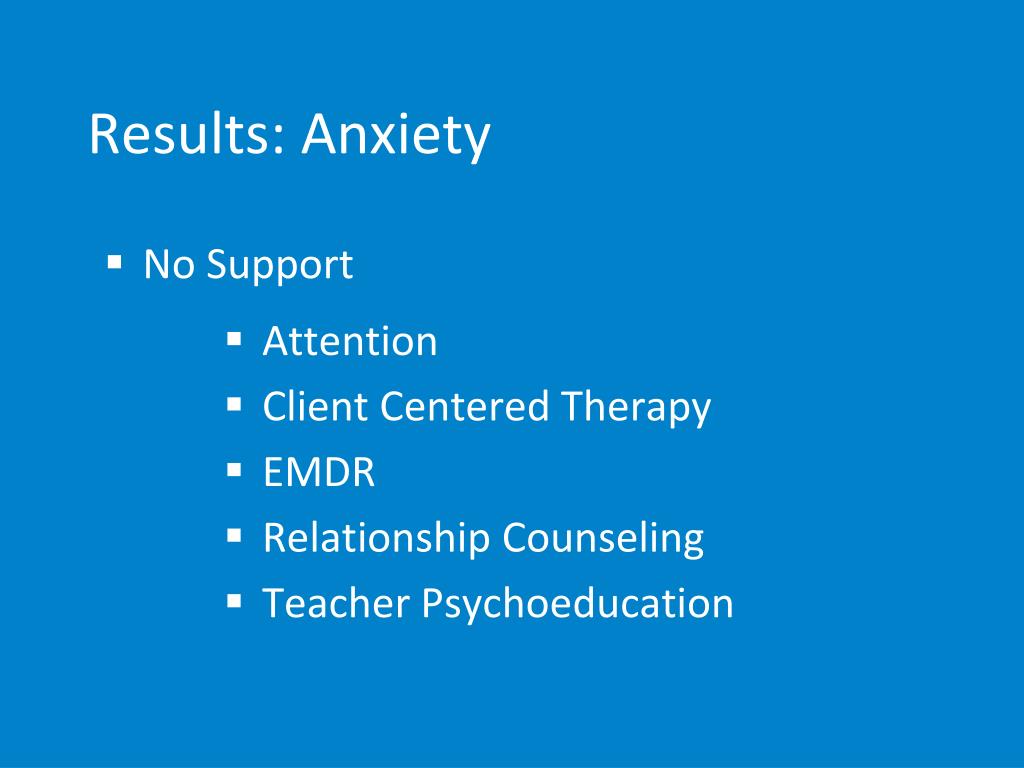 Results: Anxiety

▪ No Support

▪ Attention
▪ Client Centered Therapy
▪ EMDR
▪ Relationship Counseling
▪ Teacher Psychoeducation